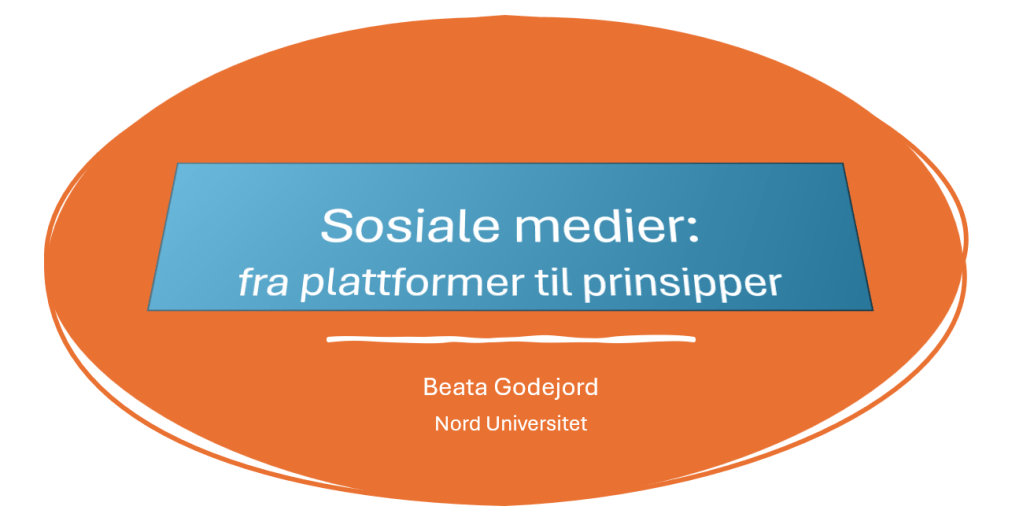 Sosiale medier:
fra plattformer til prinsipper

Beata Godejord
Nord Universitet